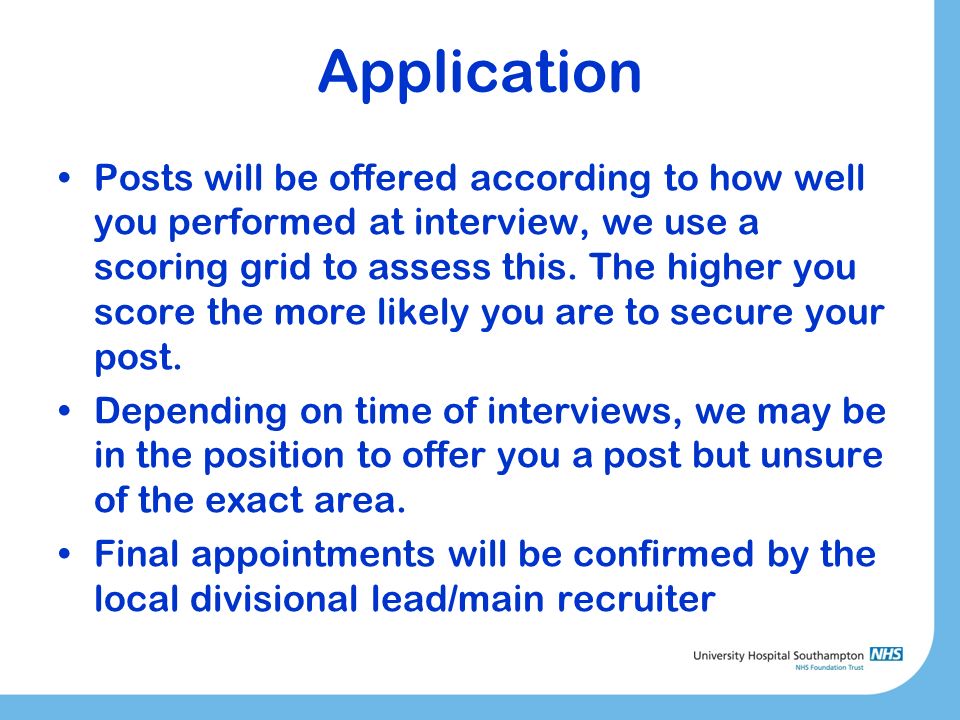 Application

• Posts will be offered according to how well you performed at interview, we use a scoring grid to assess this. The higher you score the more likely you are to secure your post.

• Depending on time of interviews, we may be in the position to offer you a post but unsure of the exact area.

• Final appointments will be confirmed by the local divisional lead/main recruiter

University Hospital Southampton NHS
NHS Foundation Trust